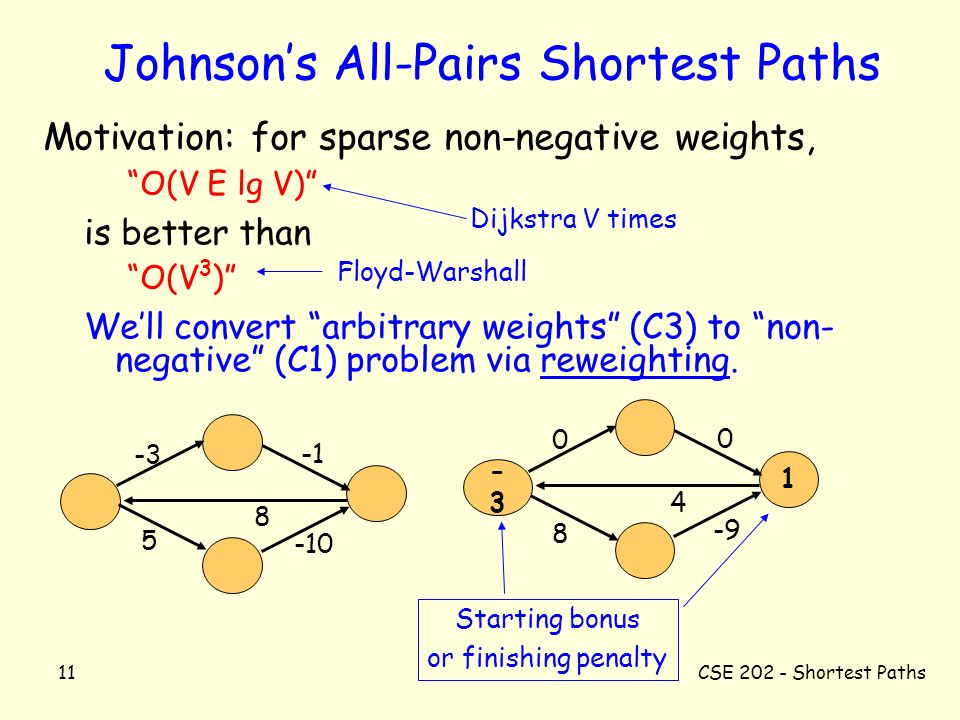 Johnson's All-Pairs Shortest Paths

Motivation: for sparse non-negative weights,

"O(V E lg V)"

Dijkstra V times

is better than

"O($V^3$)"

Floyd-Warshall

We'll convert "arbitrary weights" (C3) to "non-negative" (C1) problem via reweighting.

-3

-1

8

5

-10

0

0

-3

1

4

8

-9

Starting bonus
or finishing penalty

11

CSE 202 - Shortest Paths